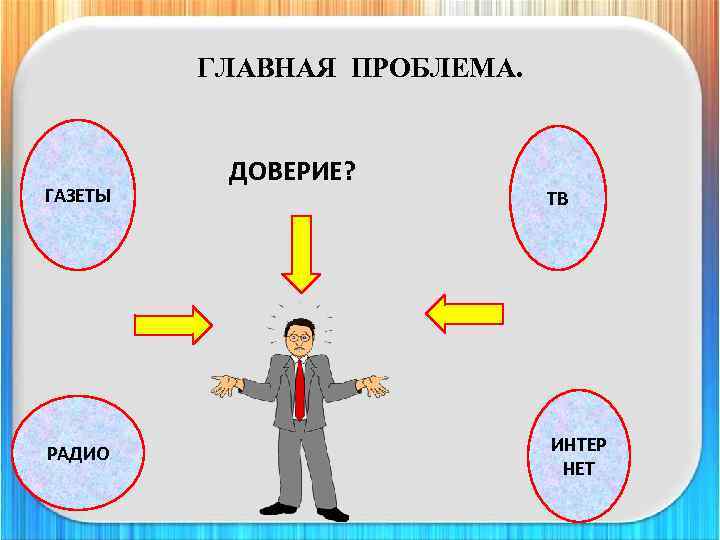 ГЛАВНАЯ ПРОБЛЕМА.

ГАЗЕТЫ

ДОВЕРИЕ?

ТВ

РАДИО

ИНТЕР НЕТ